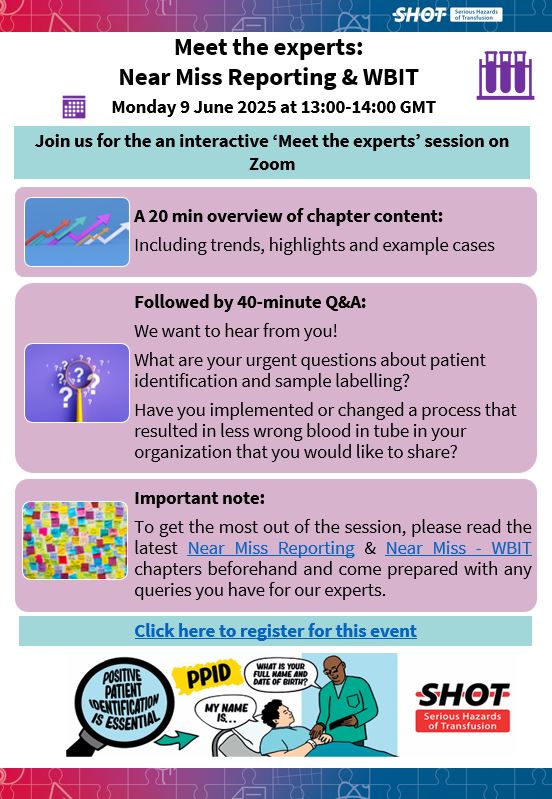 SHOT Serious Hazards of Transfusion

Meet the experts:
Near Miss Reporting & WBIT

Monday 9 June 2025 at 13:00-14:00 GMT

Join us for the an interactive 'Meet the experts' session on Zoom

A 20 min overview of chapter content:
Including trends, highlights and example cases

Followed by 40-minute Q&A:
We want to hear from you!
What are your urgent questions about patient identification and sample labelling?
Have you implemented or changed a process that resulted in less wrong blood in tube in your organization that you would like to share?

Important note:
To get the most out of the session, please read the latest Near Miss Reporting & Near Miss - WBIT chapters beforehand and come prepared with any queries you have for our experts.

Click here to register for this event

POSITIVE PATIENT IDENTIFICATION IS ESSENTIAL

PPID

WHAT IS YOUR FULL NAME AND DATE OF BIRTH?

MY NAME IS...

SHOT Serious Hazards of Transfusion